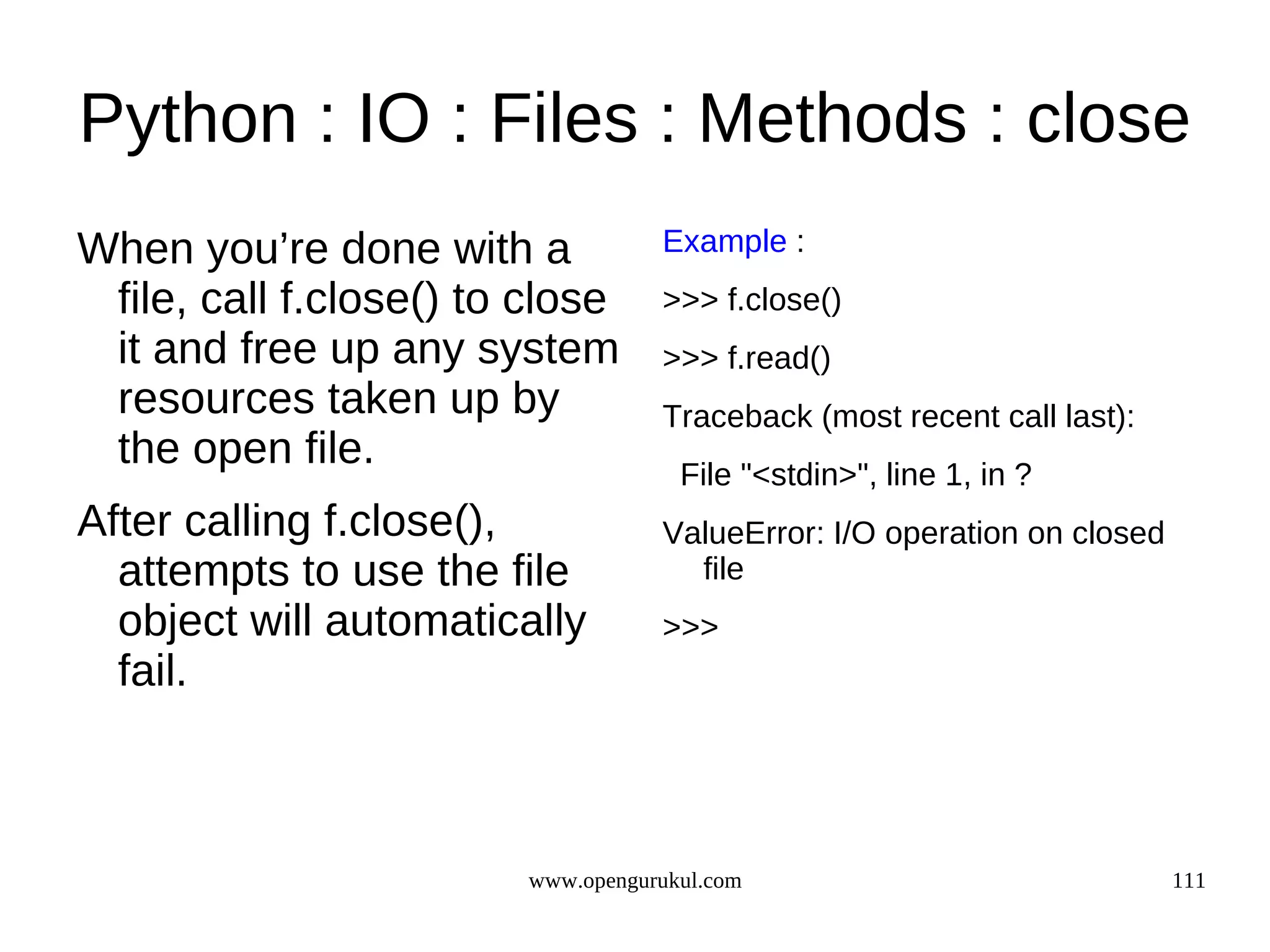 Python : IO : Files : Methods : close

When you’re done with a file, call f.close() to close it and free up any system resources taken up by the open file.

After calling f.close(), attempts to use the file object will automatically fail.

Example :

>>> f.close()

>>> f.read()

Traceback (most recent call last):

File "<stdin>", line 1, in ?

ValueError: I/O operation on closed file

>>>

www.opengurukul.com

111